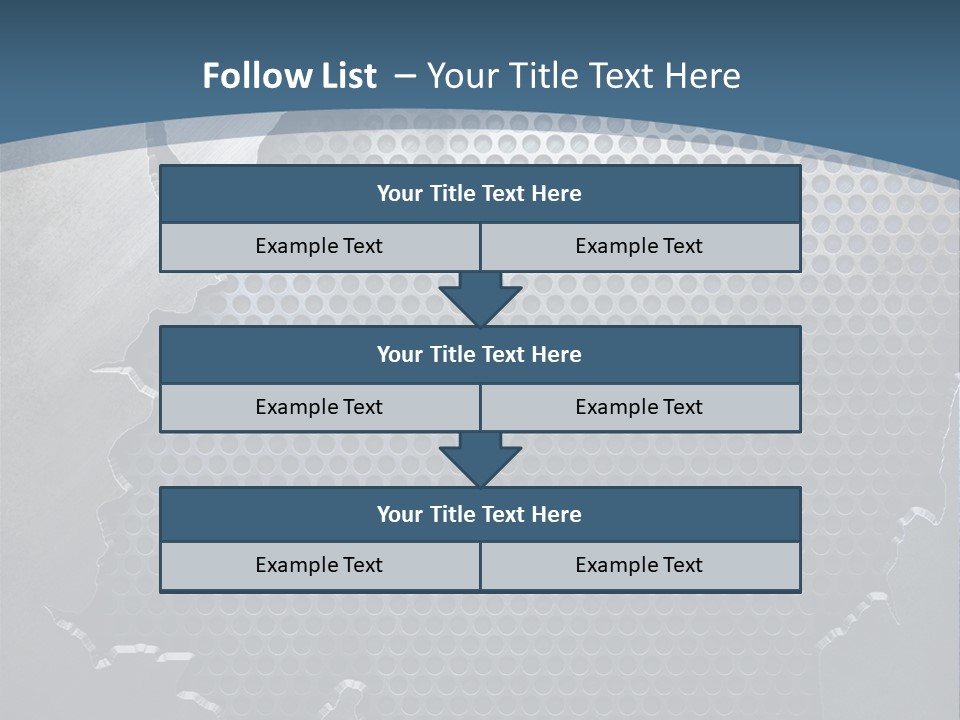 Follow List – Your Title Text Here

Your Title Text Here

Example Text

Example Text

Your Title Text Here

Example Text

Example Text

Your Title Text Here

Example Text

Example Text